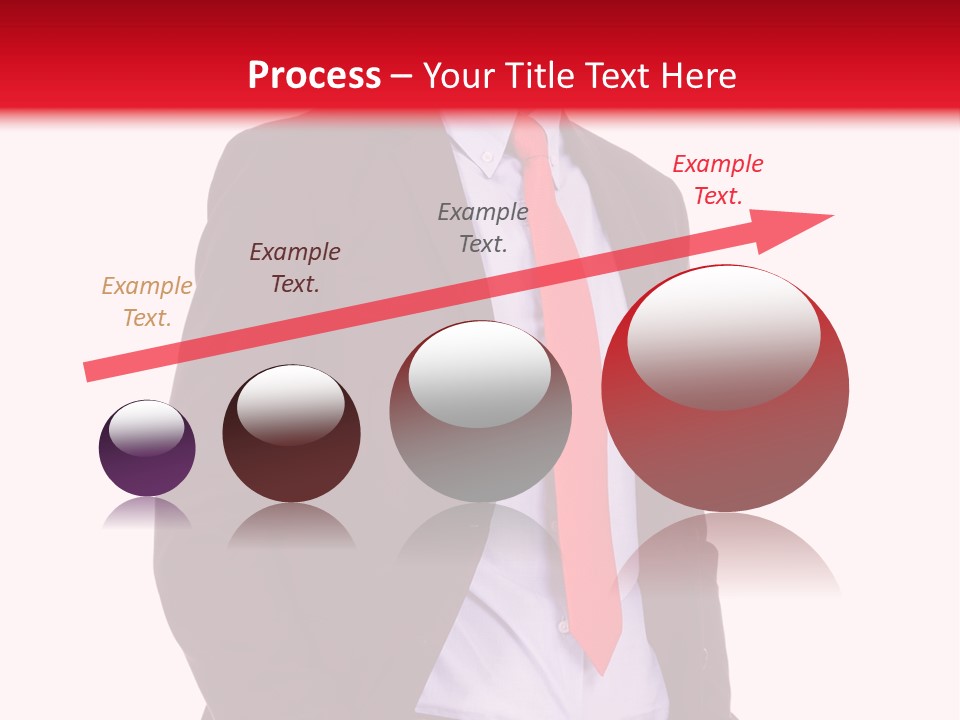 Process – Your Title Text Here

Example Text.

Example Text.

Example Text.

Example Text.